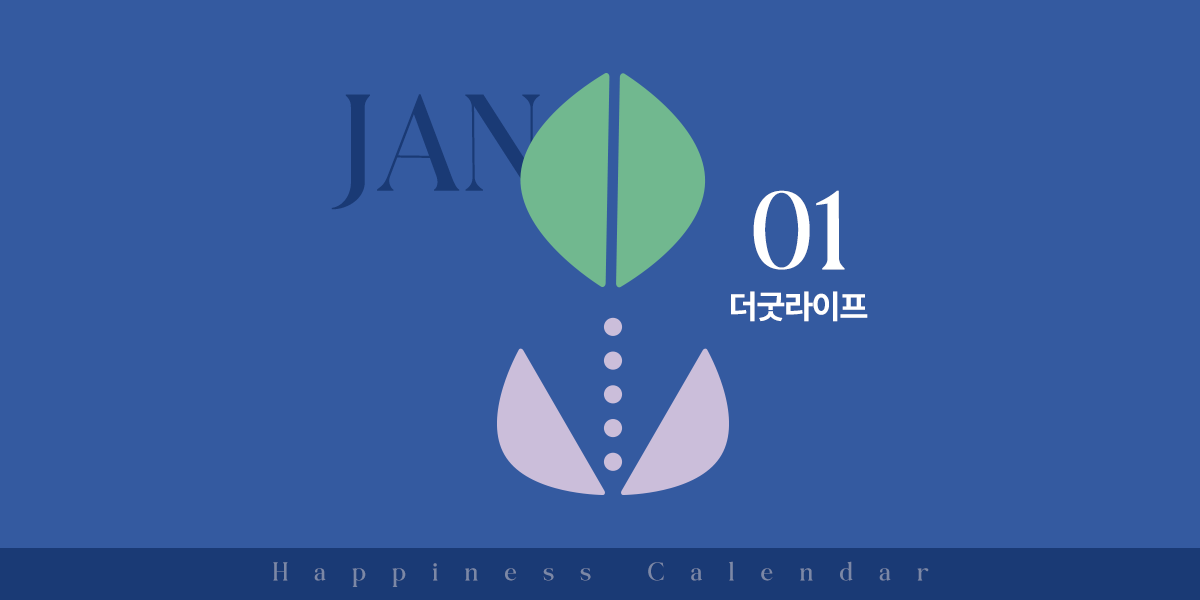 JAN

01

더굿라이프

Happiness Calendar